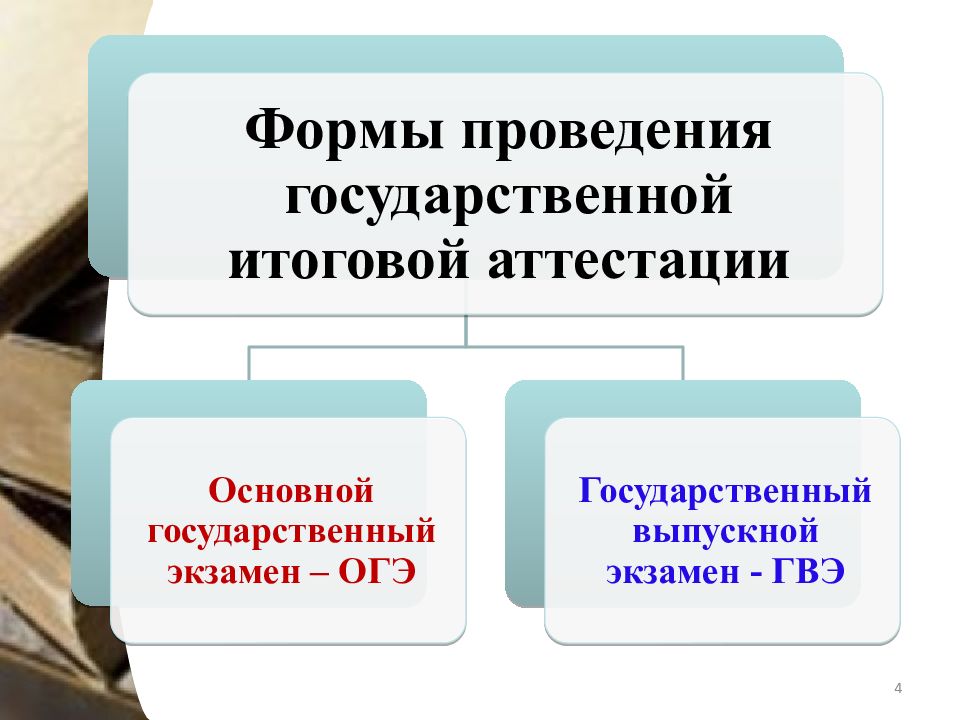 Формы проведения государственной итоговой аттестации

Основной государственный экзамен – ОГЭ

Государственный выпускной экзамен - ГВЭ

4